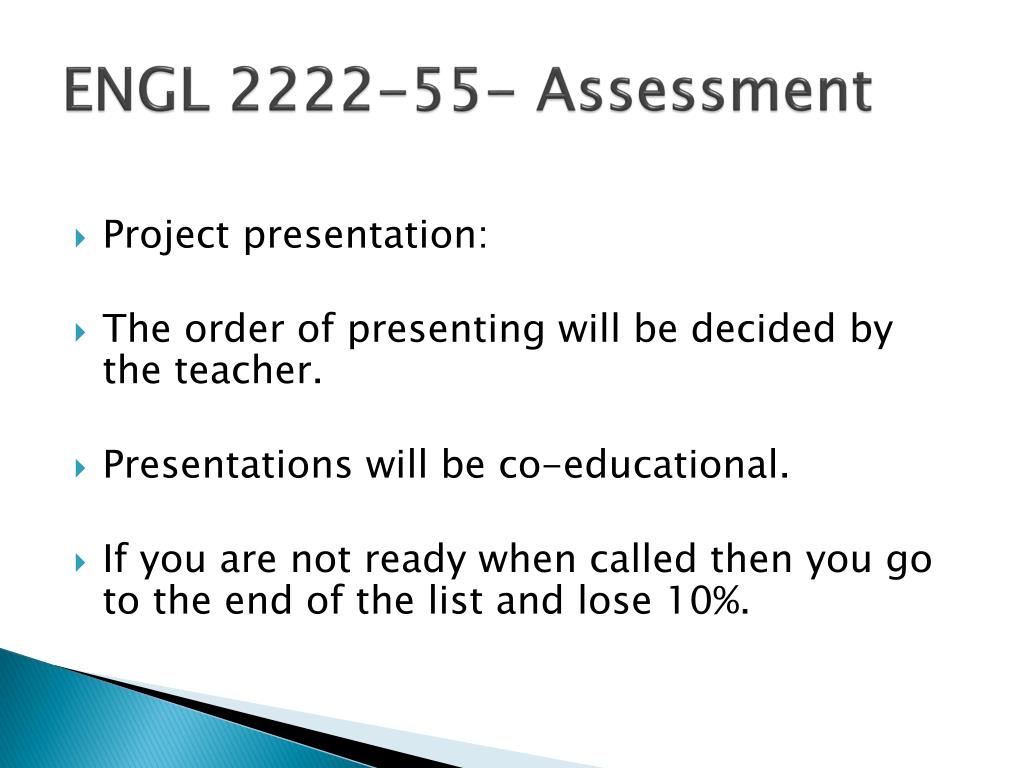 ENGL 2222-55- Assessment

Project presentation:

The order of presenting will be decided by the teacher.

Presentations will be co-educational.

If you are not ready when called then you go to the end of the list and lose 10%.